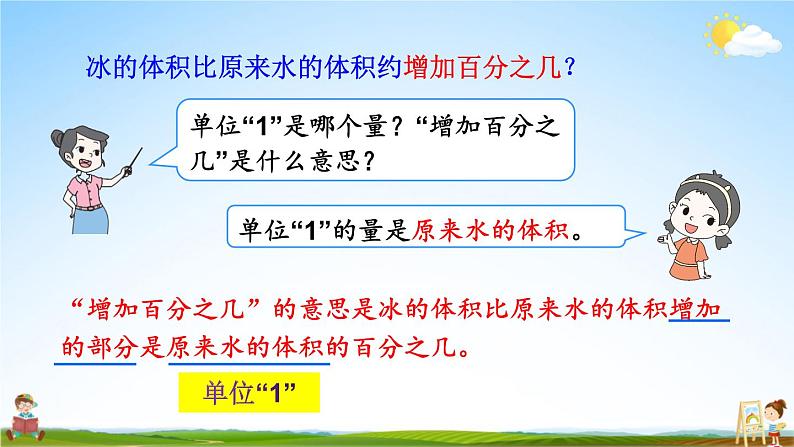 冰的体积比原来水的体积约增加百分之几？

单位“1”是哪个量？“增加百分之几”是什么意思？

单位“1”的量是原来水的体积。

“增加百分之几”的意思是冰的体积比原来水的体积增加的部分是原来水的体积的百分之几。

单位“1”